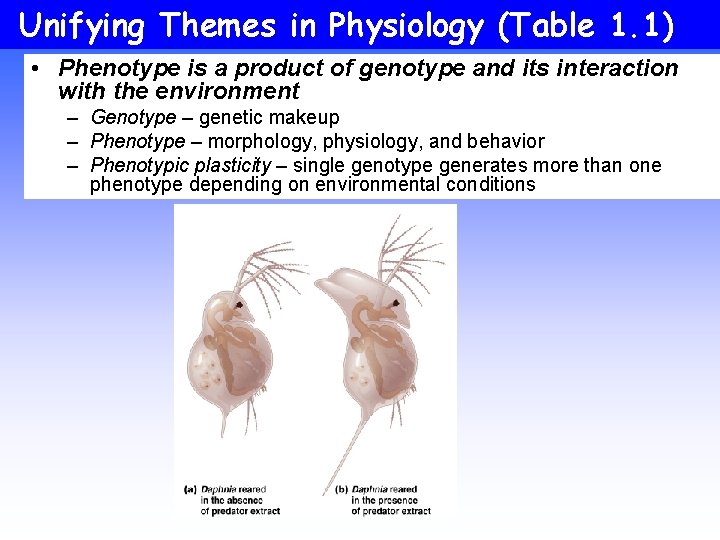 Unifying Themes in Physiology (Table 1.1)

• Phenotype is a product of genotype and its interaction with the environment
– Genotype – genetic makeup
– Phenotype – morphology, physiology, and behavior
– Phenotypic plasticity – single genotype generates more than one phenotype depending on environmental conditions

(a) Daphnia reared in the absence of predator extract

(b) Daphnia reared in the presence of predator extract